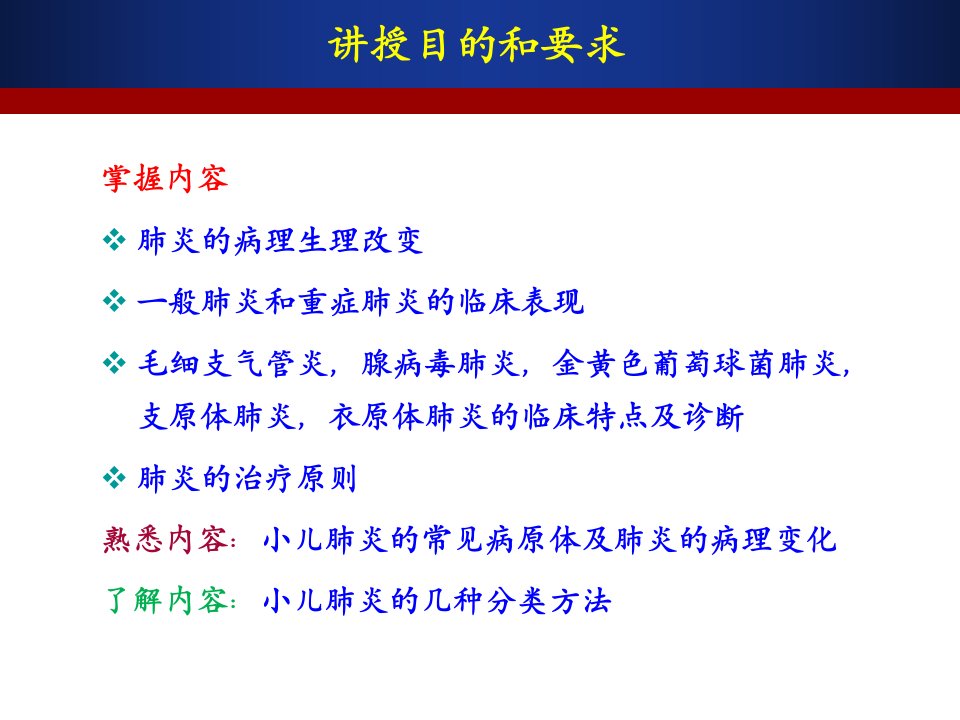 讲授目的和要求

掌握内容

❖ 肺炎的病理生理改变

❖ 一般肺炎和重症肺炎的临床表现

❖ 毛细支气管炎，腺病毒肺炎，金黄色葡萄球菌肺炎，支原体肺炎，衣原体肺炎的临床特点及诊断

❖ 肺炎的治疗原则

熟悉内容：小儿肺炎的常见病原体及肺炎的病理变化

了解内容：小儿肺炎的几种分类方法